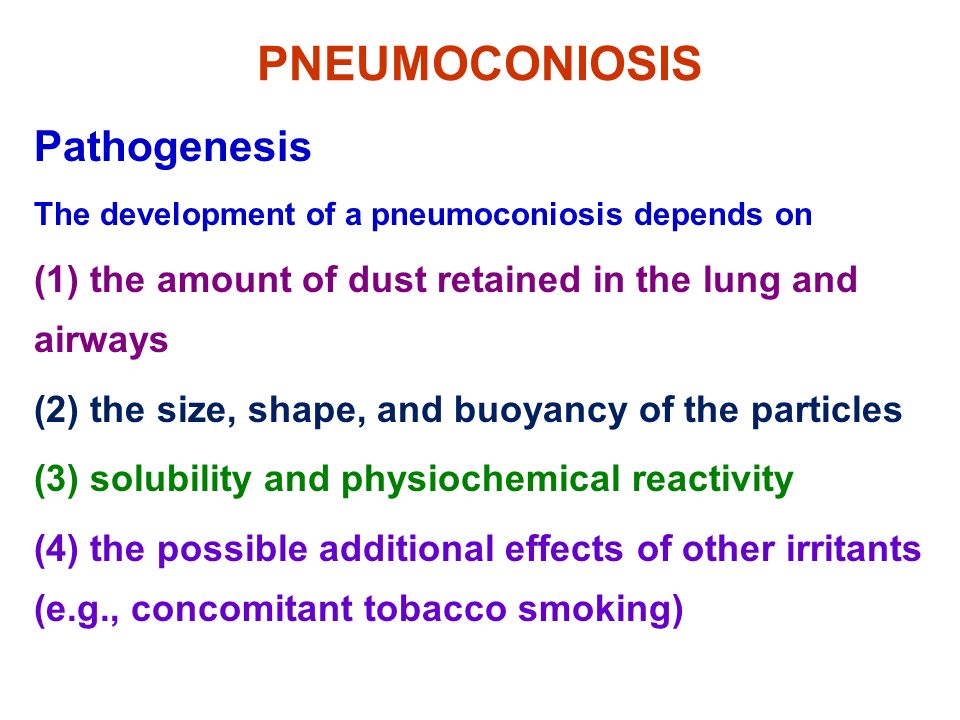 PNEUMOCONIOSIS

Pathogenesis

The development of a pneumoconiosis depends on

(1) the amount of dust retained in the lung and airways

(2) the size, shape, and buoyancy of the particles

(3) solubility and physiochemical reactivity

(4) the possible additional effects of other irritants (e.g., concomitant tobacco smoking)